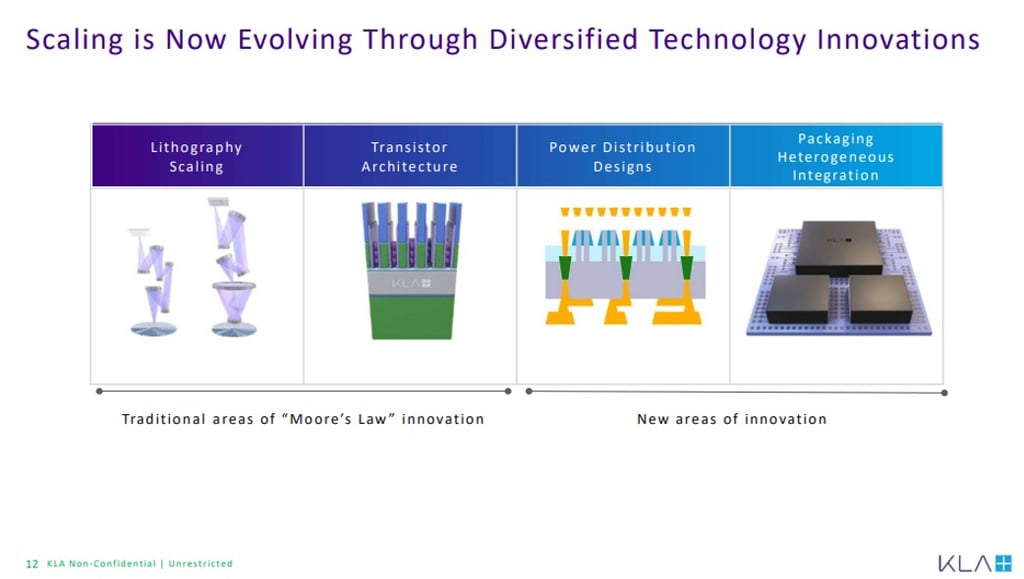 Scaling is Now Evolving Through Diversified Technology Innovations

| Lithography Scaling | Transistor Architecture | Power Distribution Designs | Packaging Heterogeneous Integration |
|---|---|---|---|
| | KLA | | KLA |

Traditional areas of "Moore's Law" innovation

New areas of innovation

12 KLA Non-Confidential | Unrestricted

KLA